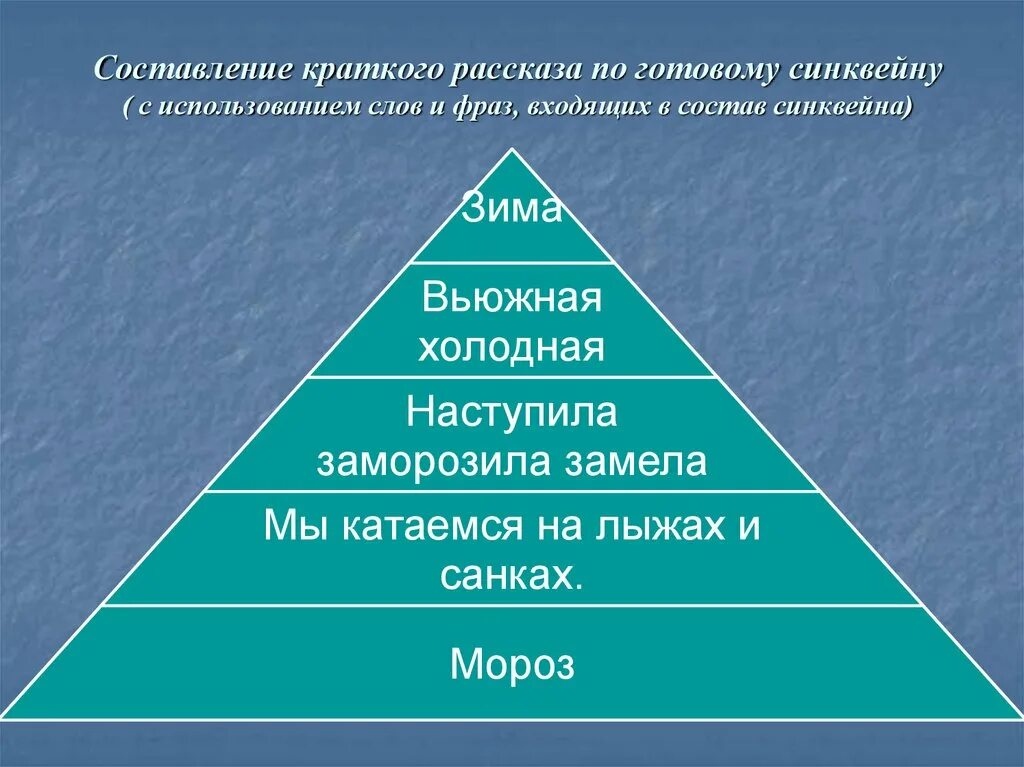 Составление краткого рассказа по готовому синквейну
( с использованием слов и фраз, входящих в состав синквейна)

Зима

Вьюжная
холодная

Наступила
заморозила замела

Мы катаемся на лыжах и санках.

Мороз